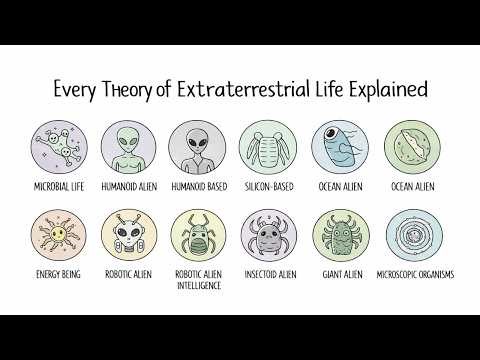 Every Theory of Extraterrestrial Life Explained

MICROBIAL LIFE
HUMANOID ALIEN
HUMANOID BASED
SILICON-BASED
OCEAN ALIEN
OCEAN ALIEN

ENERGY BEING
ROBOTIC ALIEN
ROBOTIC ALIEN INTELLIGENCE
INSECTOID ALIEN
GIANT ALIEN
MICROSCOPIC ORGANISMS